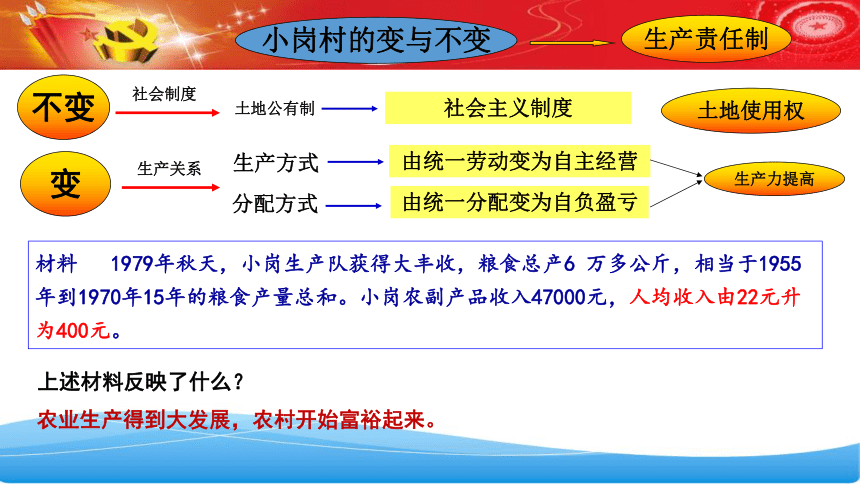 小岗村的变与不变

生产责任制

不变

社会制度

土地公有制

社会主义制度

土地使用权

变

生产关系

生产方式

由统一劳动变为自主经营

分配方式

由统一分配变为自负盈亏

生产力提高

材料　1979年秋天，小岗生产队获得大丰收，粮食总产6 万多公斤，相当于1955年到1970年15年的粮食产量总和。小岗农副产品收入47000元，人均收入由22元升为400元。

上述材料反映了什么？

农业生产得到大发展，农村开始富裕起来。